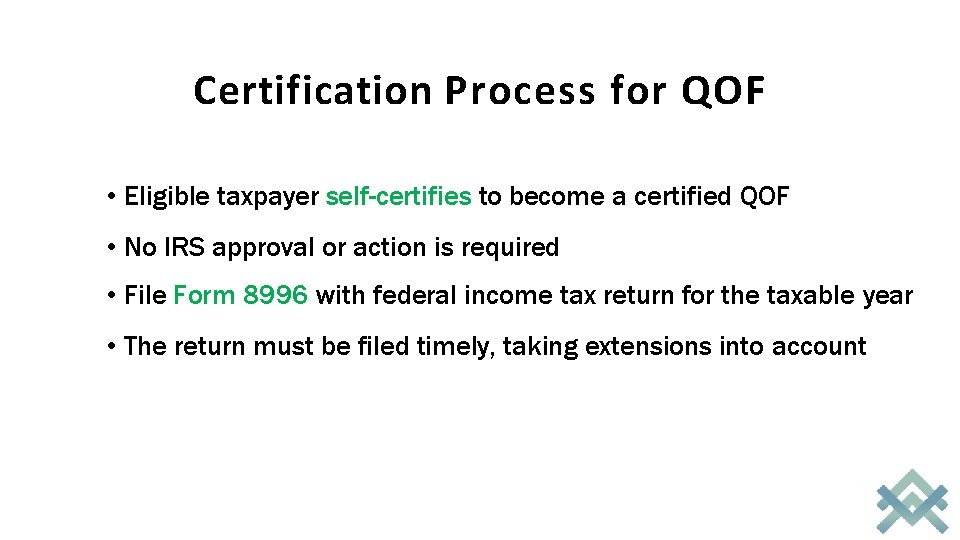 Certification Process for QOF

• Eligible taxpayer self-certifies to become a certified QOF

• No IRS approval or action is required

• File Form 8996 with federal income tax return for the taxable year

• The return must be filed timely, taking extensions into account